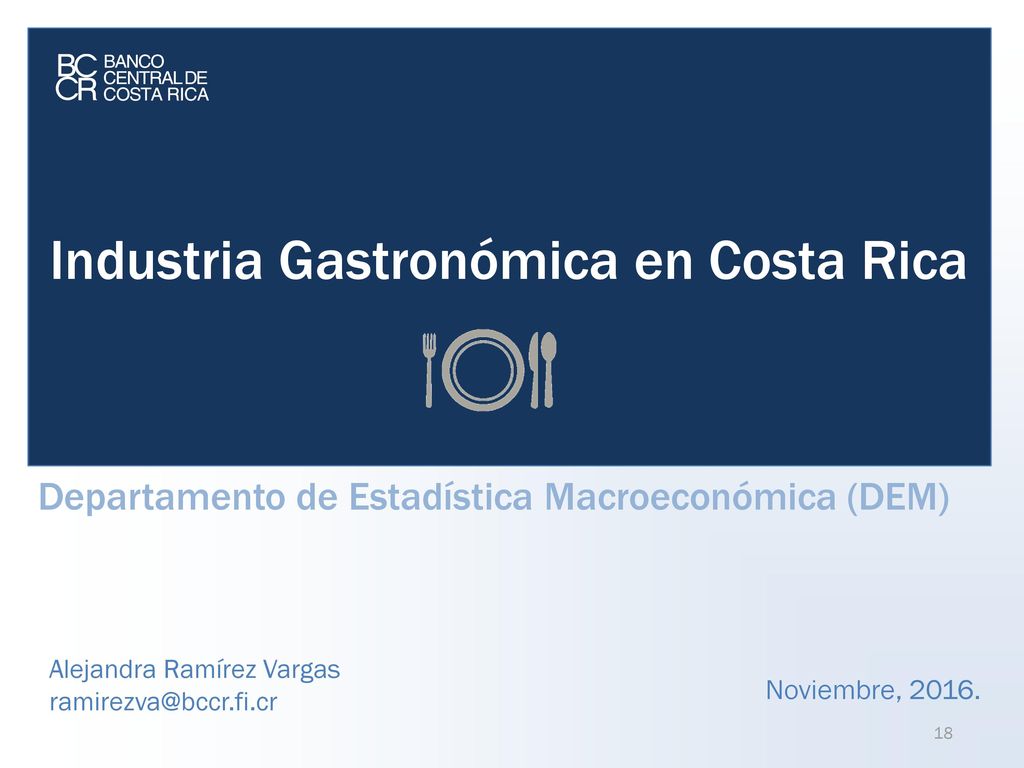 BC CR BANCO CENTRAL DE COSTA RICA

Industria Gastronómica en Costa Rica

Departamento de Estadística Macroeconómica (DEM)

Alejandra Ramírez Vargas
ramirezva@bccr.fi.cr

Noviembre, 2016.

18